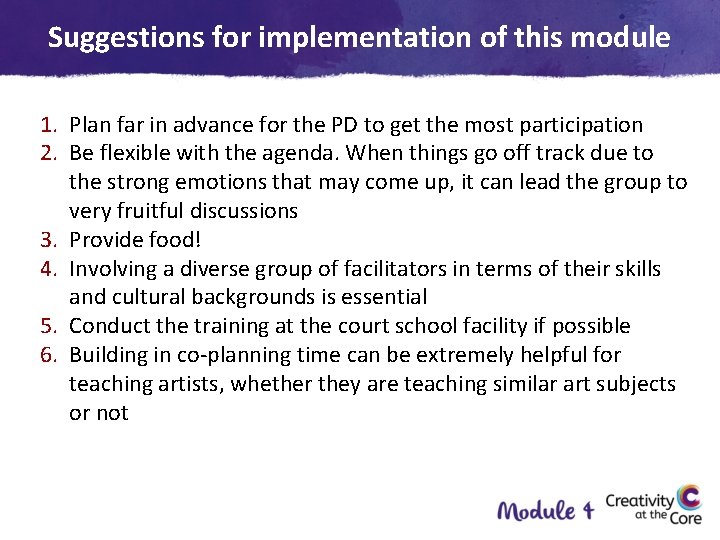 Suggestions for implementation of this module

1. Plan far in advance for the PD to get the most participation
2. Be flexible with the agenda. When things go off track due to the strong emotions that may come up, it can lead the group to very fruitful discussions
3. Provide food!
4. Involving a diverse group of facilitators in terms of their skills and cultural backgrounds is essential
5. Conduct the training at the court school facility if possible
6. Building in co-planning time can be extremely helpful for teaching artists, whether they are teaching similar art subjects or not

Module 4

Creativity at the Core